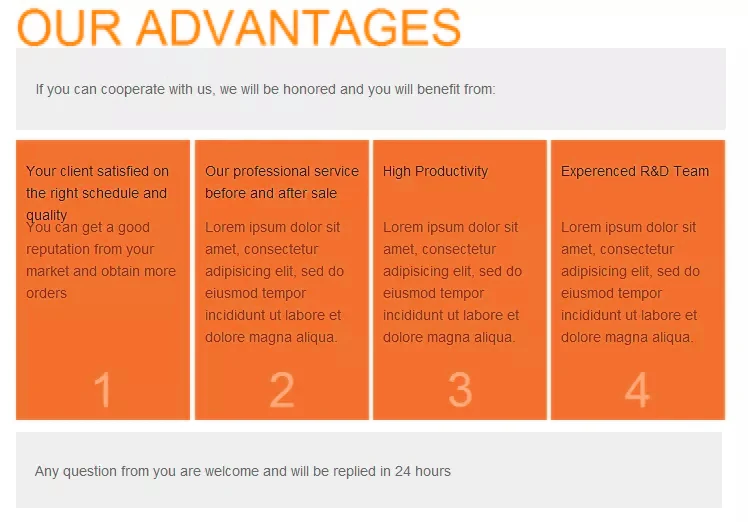 OUR ADVANTAGES

If you can cooperate with us, we will be honored and you will benefit from:

Your client satisfied on the right schedule and quality

You can get a good reputation from your market and obtain more orders

1

Our professional service before and after sale

Lorem ipsum dolor sit amet, consectetur adipisicing elit, sed do eiusmod tempor incididunt ut labore et dolore magna aliqua.

2

High Productivity

Lorem ipsum dolor sit amet, consectetur adipisicing elit, sed do eiusmod tempor incididunt ut labore et dolore magna aliqua.

3

Experenced R&D Team

Lorem ipsum dolor sit amet, consectetur adipisicing elit, sed do eiusmod tempor incididunt ut labore et dolore magna aliqua.

4

Any question from you are welcome and will be replied in 24 hours